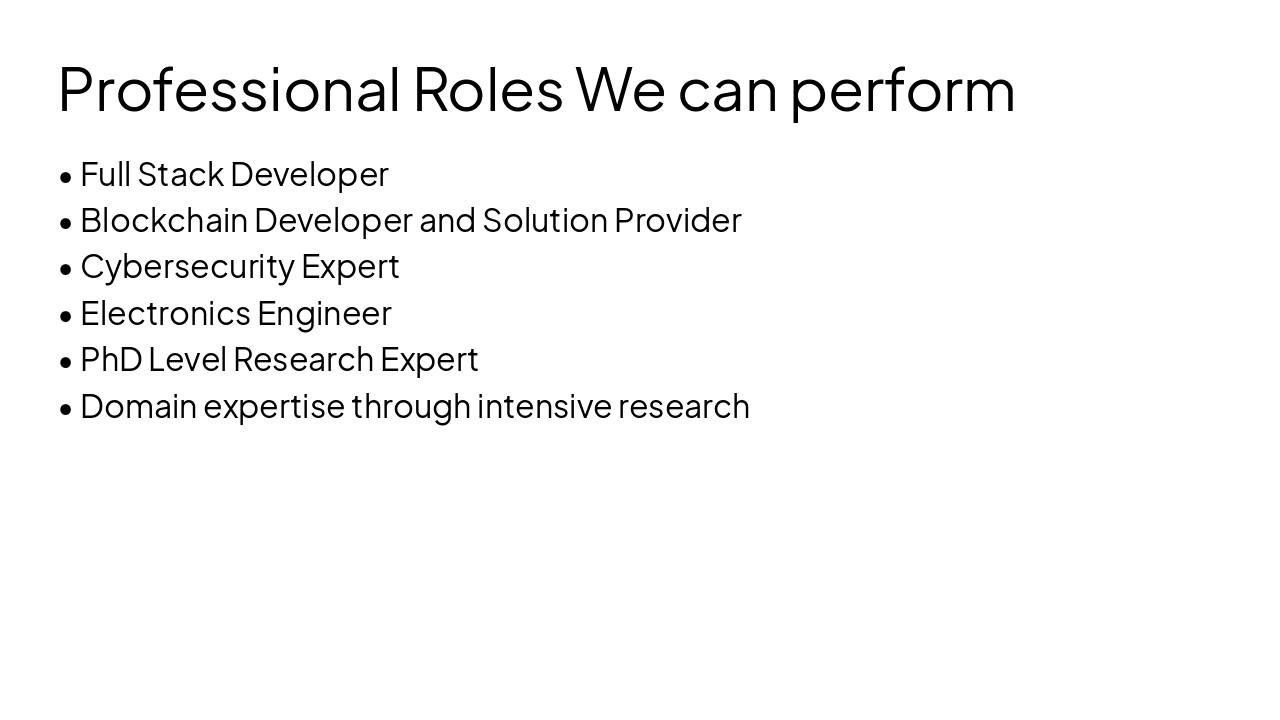 Professional Roles We can perform

• Full Stack Developer
• Blockchain Developer and Solution Provider
• Cybersecurity Expert
• Electronics Engineer
• PhD Level Research Expert
• Domain expertise through intensive research